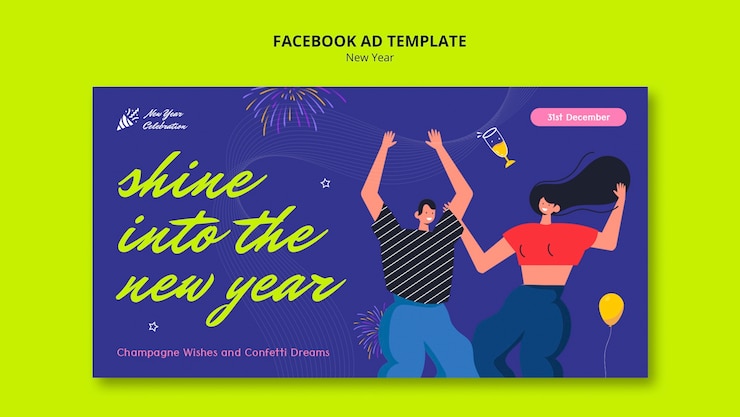 FACEBOOK AD TEMPLATE
New Year

New Year Celebration

31st December

shine into the new year

Champagne Wishes and Confetti Dreams